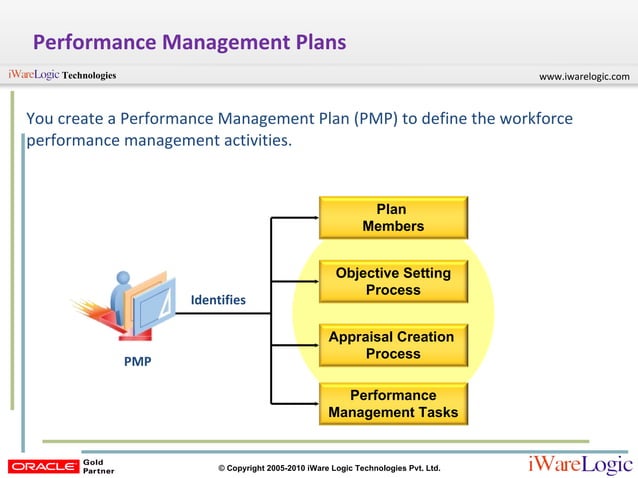 Performance Management Plans

iWareLogic Technologies

www.iwarelogic.com

You create a Performance Management Plan (PMP) to define the workforce performance management activities.

PMP

Identifies

Plan Members

Objective Setting Process

Appraisal Creation Process

Performance Management Tasks

ORACLE Gold Partner

© Copyright 2005-2010 iWare Logic Technologies Pvt. Ltd.

iWareLogic